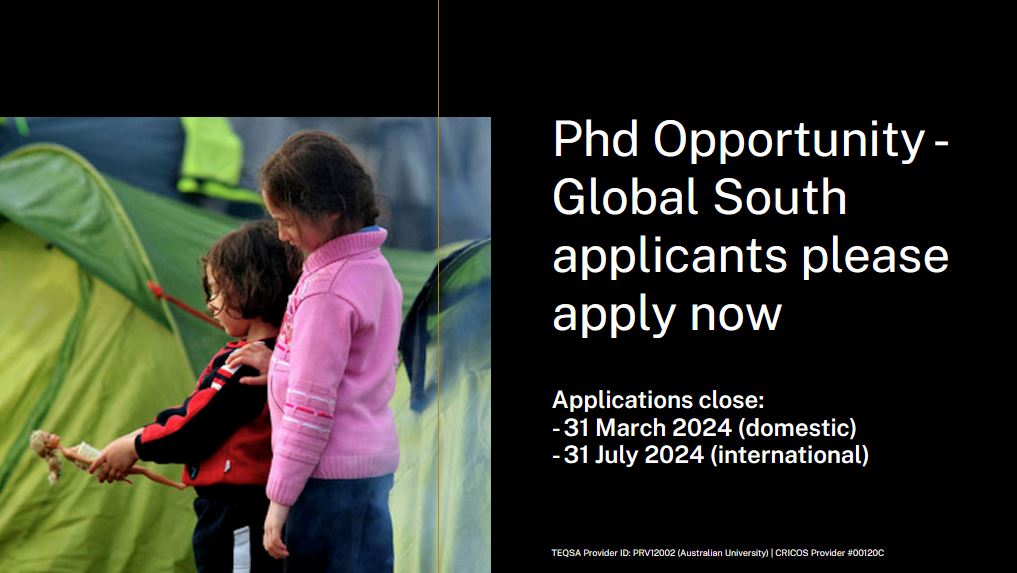 Phd Opportunity - Global South applicants please apply now

Applications close:
- 31 March 2024 (domestic)
- 31 July 2024 (international)

TEQSA Provider ID: PRV12002 (Australian University) | CRICOS Provider #00120C